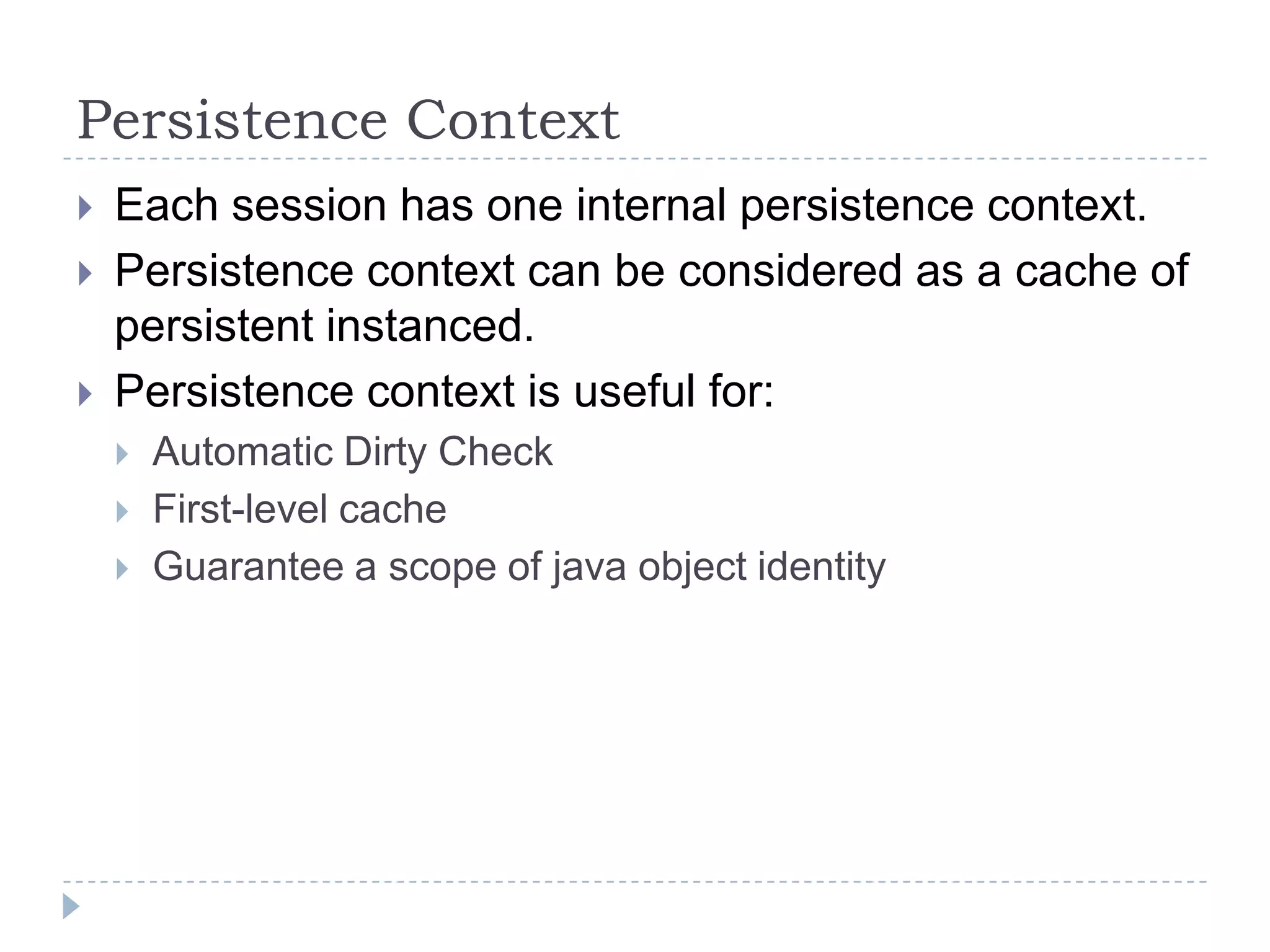 Persistence Context

Each session has one internal persistence context.

Persistence context can be considered as a cache of persistent instanced.

Persistence context is useful for:

Automatic Dirty Check

First-level cache

Guarantee a scope of java object identity